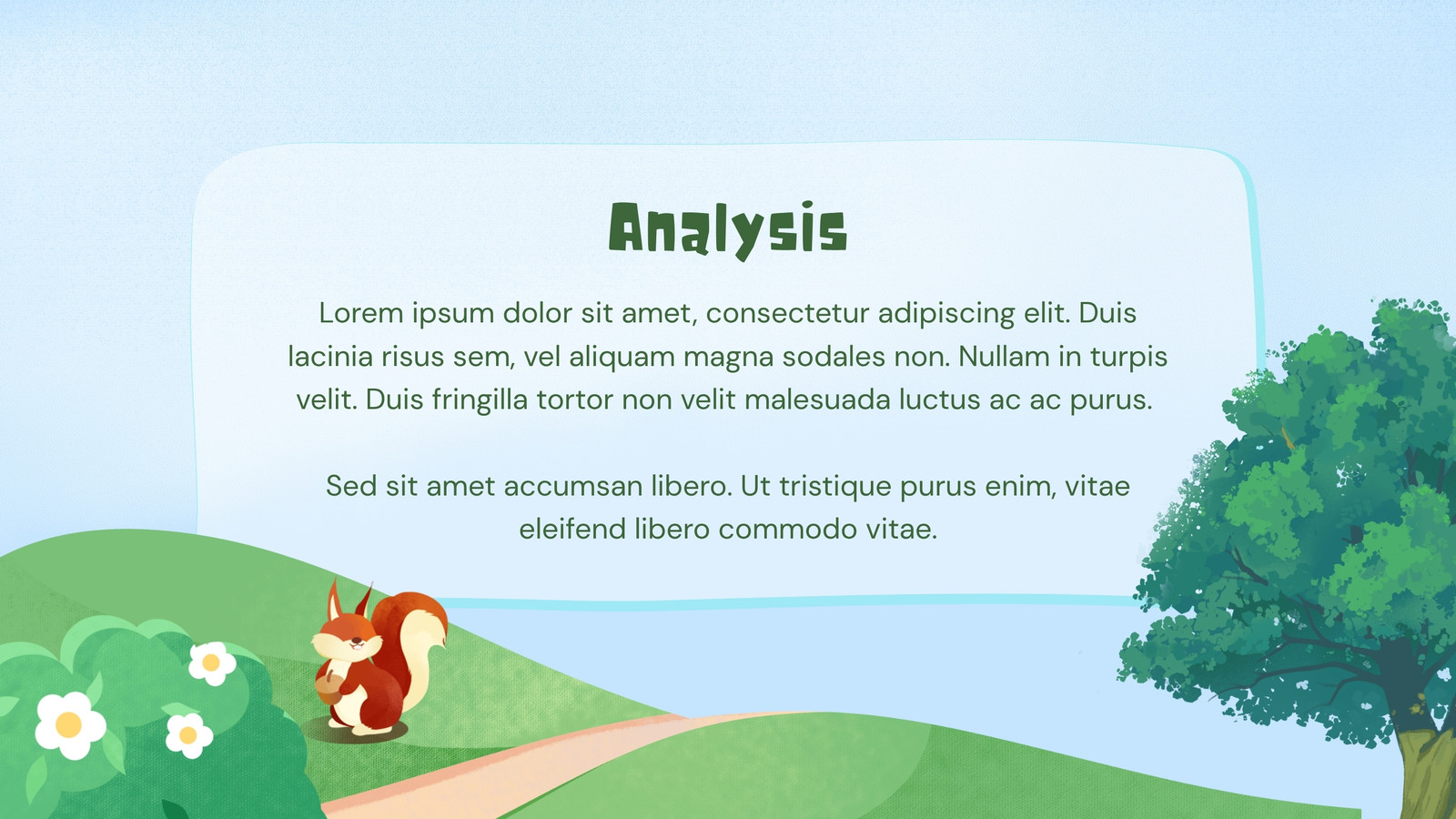 Analysis

Lorem ipsum dolor sit amet, consectetur adipiscing elit. Duis lacinia risus sem, vel aliquam magna sodales non. Nullam in turpis velit. Duis fringilla tortor non velit malesuada luctus ac ac purus.

Sed sit amet accumsan libero. Ut tristique purus enim, vitae eleifend libero commodo vitae.